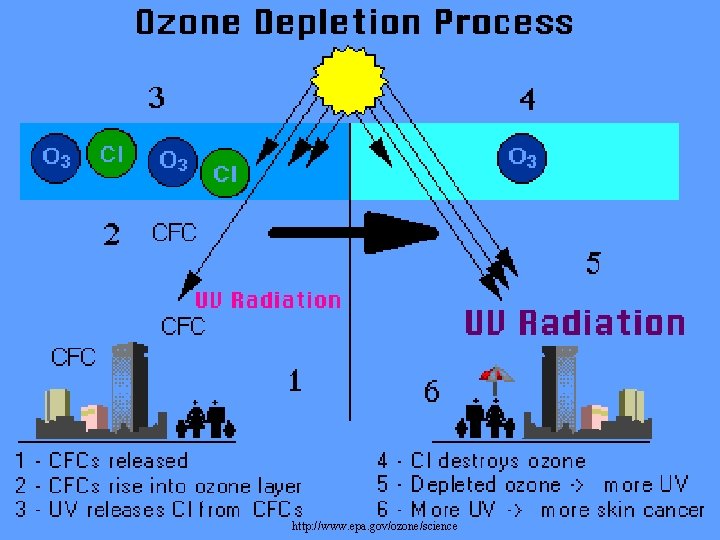 Ozone Depletion Process

3

4

$O_3$ Cl $O_3$ Cl

$O_3$

2 CFC

5

UV Radiation

CFC

UV Radiation

CFC

1

6

1 - CFCs released
2 - CFCs rise into ozone layer
3 - UV releases Cl from CFCs

4 - Cl destroys ozone
5 - Depleted ozone -> more UV
6 - More UV -> more skin cancer

http://www.epa.gov/ozone/science